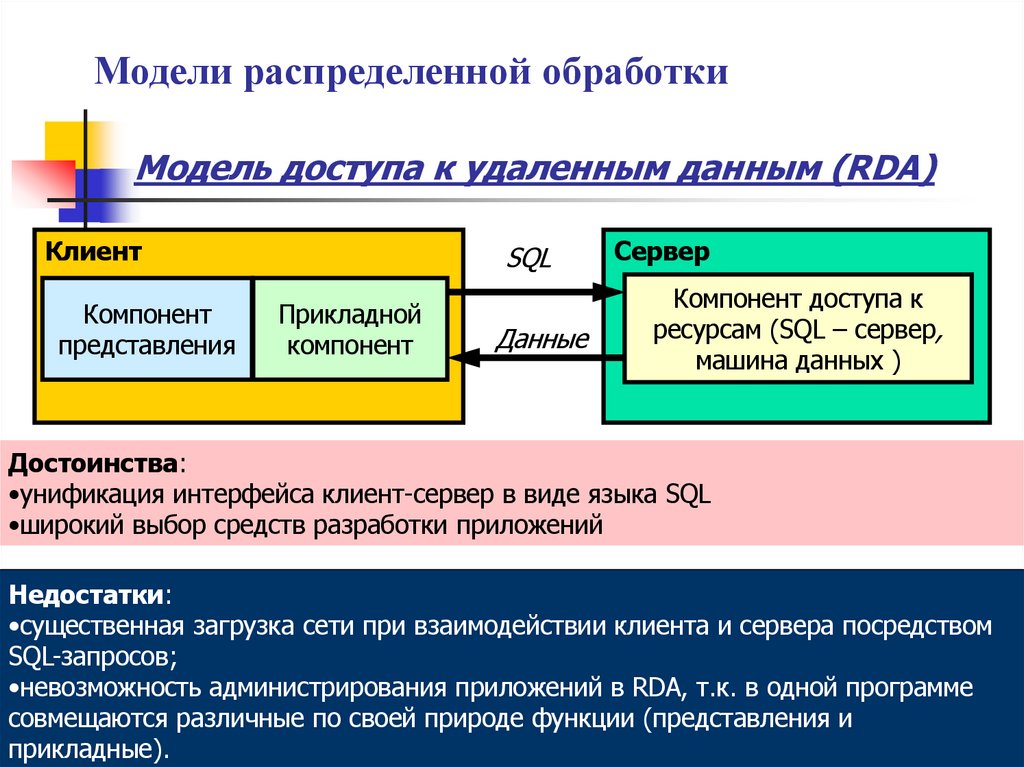 Модели распределенной обработки

Модель доступа к удаленным данным (RDA)

Клиент

Компонент представления

Прикладной компонент

SQL

Данные

Сервер

Компонент доступа к ресурсам (SQL – сервер, машина данных )

Достоинства:
•унификация интерфейса клиент-сервер в виде языка SQL
•широкий выбор средств разработки приложений

Недостатки:
•существенная загрузка сети при взаимодействии клиента и сервера посредством SQL-запросов;
•невозможность администрирования приложений в RDA, т.к. в одной программе совмещаются различные по своей природе функции (представления и прикладные).